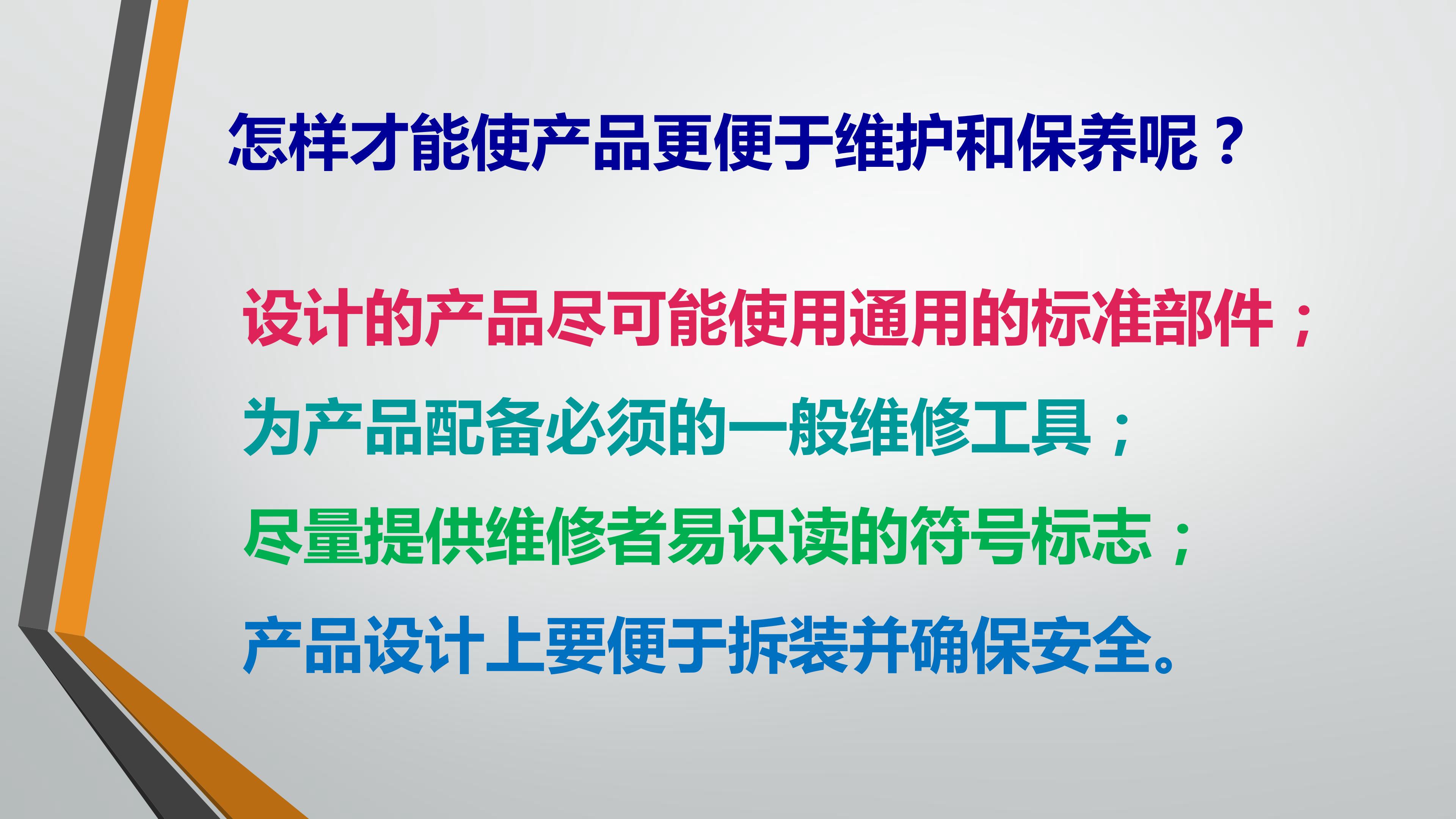 怎样才能使产品更便于维护和保养呢？

设计的产品尽可能使用通用的标准部件；

为产品配备必须的一般维修工具；

尽量提供维修者易识读的符号标志；

产品设计上要便于拆装并确保安全。